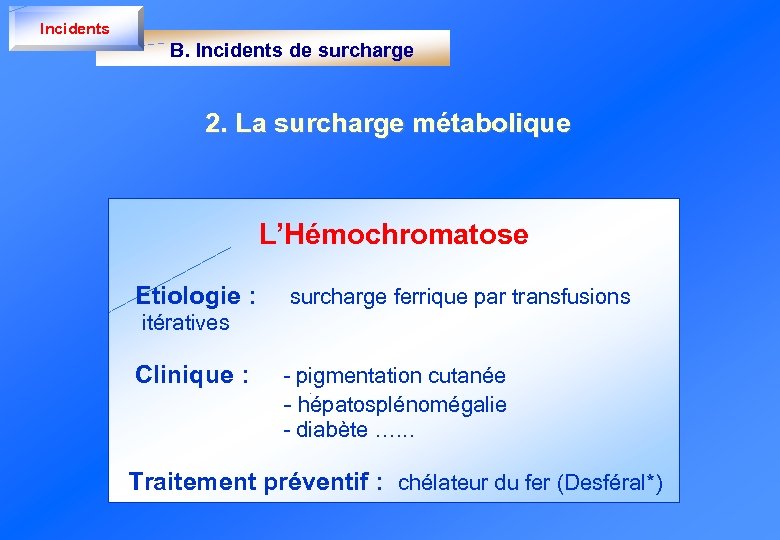 Incidents

B. Incidents de surcharge

2. La surcharge métabolique

L'Hémochromatose

Etiologie : surcharge ferrique par transfusions itératives

Clinique : - pigmentation cutanée
- hépatosplénomégalie
- diabète ……

Traitement préventif : chélateur du fer (Desféral*)